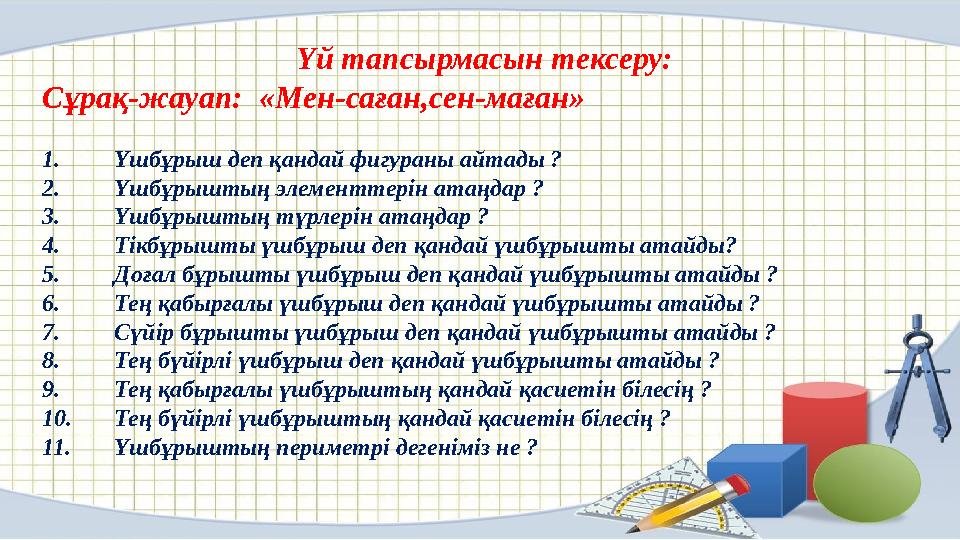 Үй тапсырмасын тексеру:
Сұрақ-жауап: «Мен-саған,сен-маған»

1. Үшбұрыш деп қандай фигураны айтады ?
2. Үшбұрыштың элементтерін атаңдар ?
3. Үшбұрыштың түрлерін атаңдар ?
4. Тікбұрышты үшбұрыш деп қандай үшбұрышты атайды?
5. Доғал бұрышты үшбұрыш деп қандай үшбұрышты атайды ?
6. Тең қабырғалы үшбұрыш деп қандай үшбұрышты атайды ?
7. Сүйір бұрышты үшбұрыш деп қандай үшбұрышты атайды ?
8. Тең бүйірлі үшбұрыш деп қандай үшбұрышты атайды ?
9. Тең қабырғалы үшбұрыштың қандай қасиетін білесің ?
10. Тең бүйірлі үшбұрыштың қандай қасиетін білесің ?
11. Үшбұрыштың периметрі дегеніміз не ?